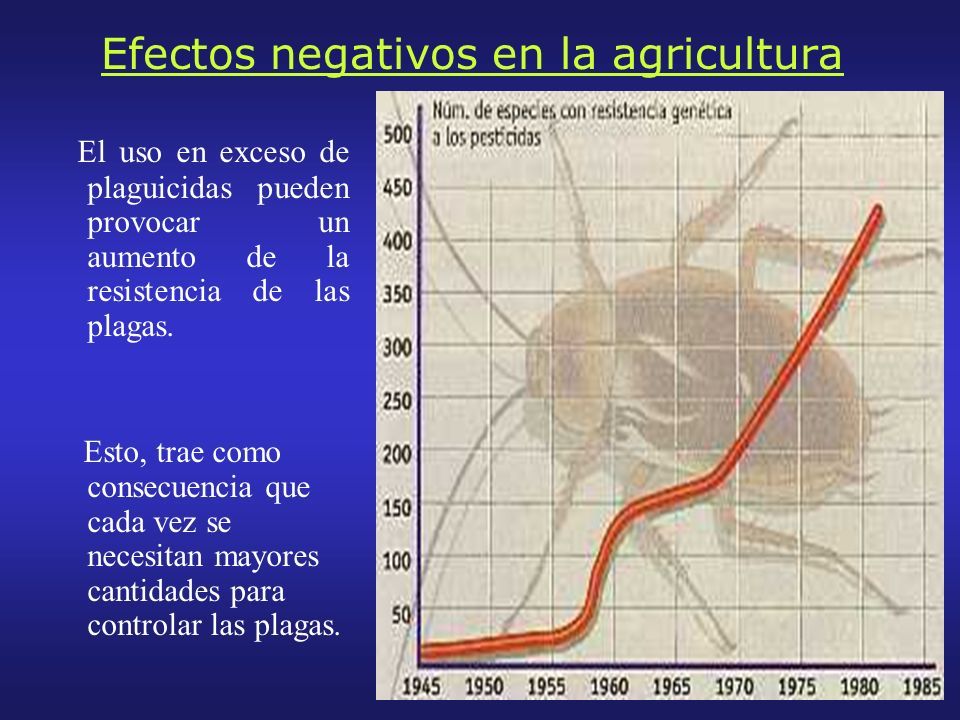 Efectos negativos en la agricultura

El uso en exceso de plaguicidas pueden provocar un aumento de la resistencia de las plagas.

Esto, trae como consecuencia que cada vez se necesitan mayores cantidades para controlar las plagas.

Núm. de especies con resistencia genética a los pesticidas

500
450
400
350
300
250
200
150
100
50

1945 1950 1955 1960 1965 1970 1975 1980 1985